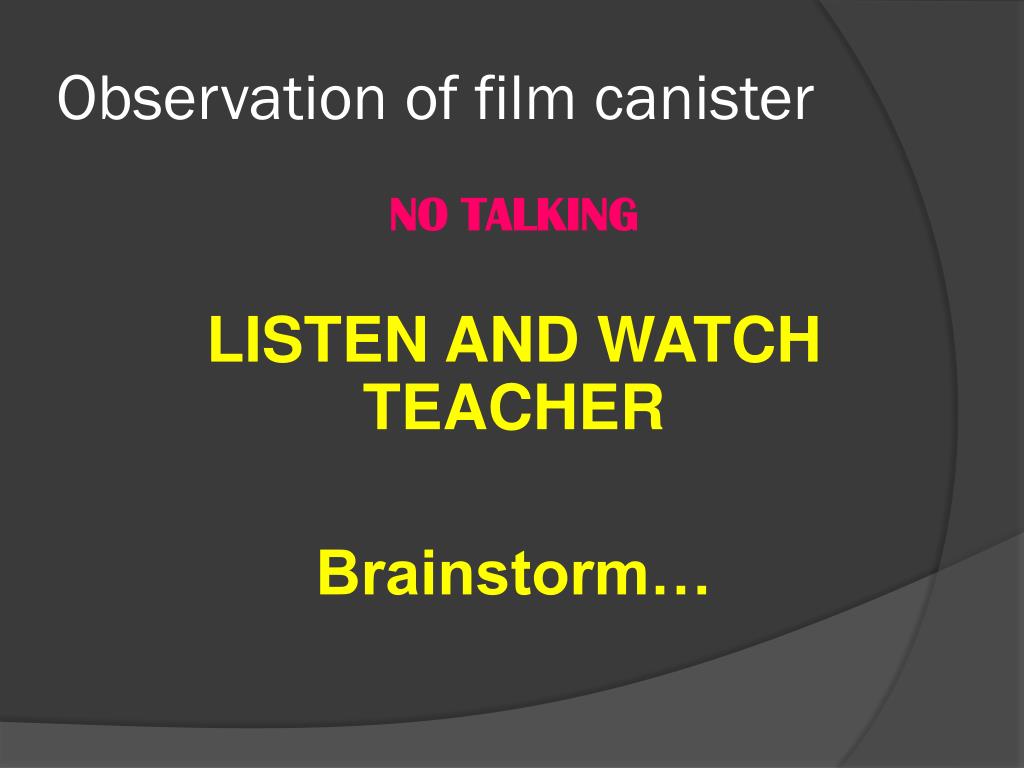 Observation of film canister

NO TALKING

LISTEN AND WATCH TEACHER

Brainstorm…